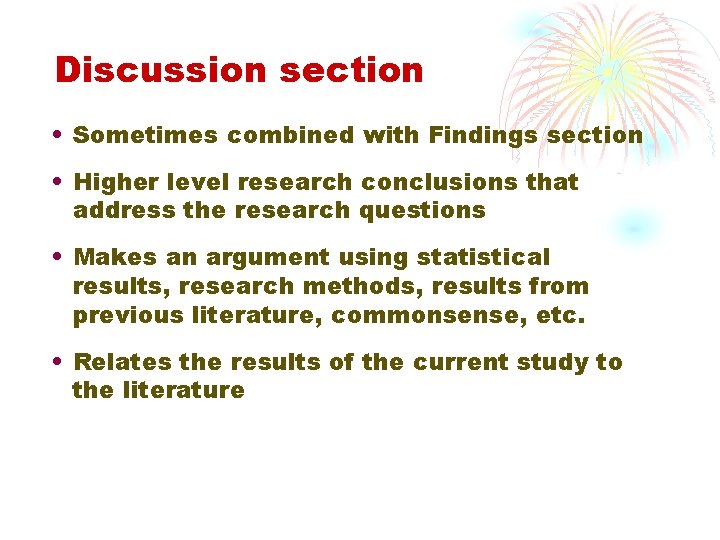 Discussion section

• Sometimes combined with Findings section

• Higher level research conclusions that address the research questions

• Makes an argument using statistical results, research methods, results from previous literature, commonsense, etc.

• Relates the results of the current study to the literature